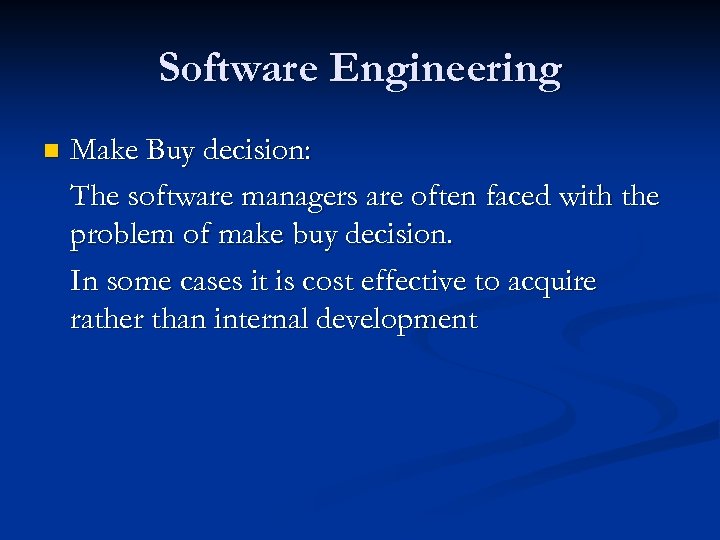 Software Engineering

Make Buy decision:

The software managers are often faced with the problem of make buy decision.

In some cases it is cost effective to acquire rather than internal development